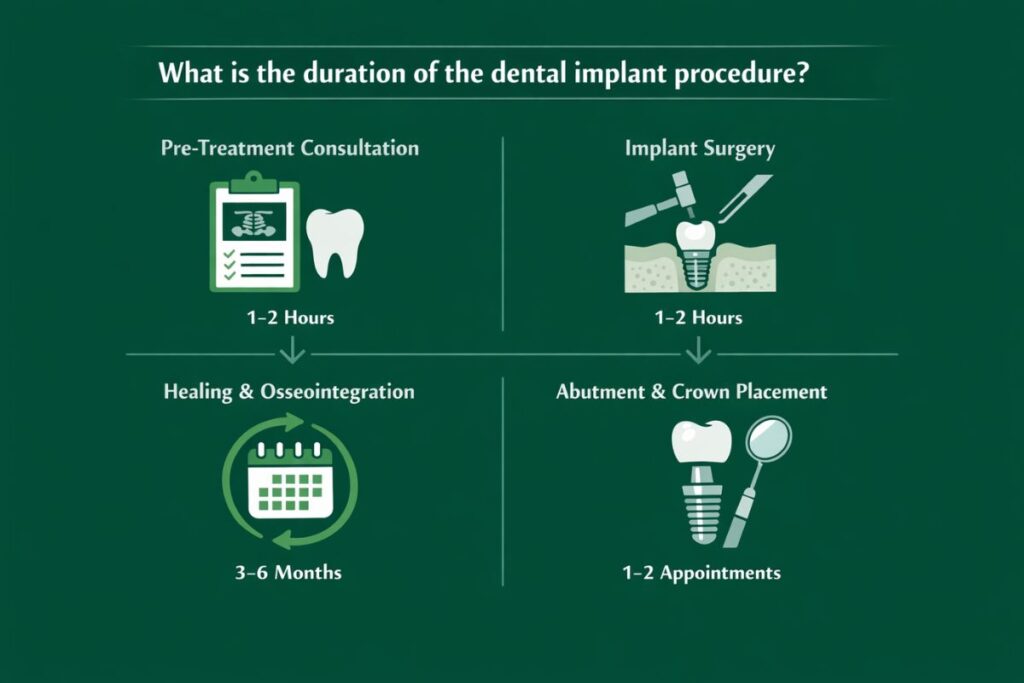 What is the duration of the dental implant procedure?

Pre-Treatment Consultation

1–2 Hours

Implant Surgery

1–2 Hours

Healing & Osseointegration

3–6 Months

Abutment & Crown Placement

1–2 Appointments